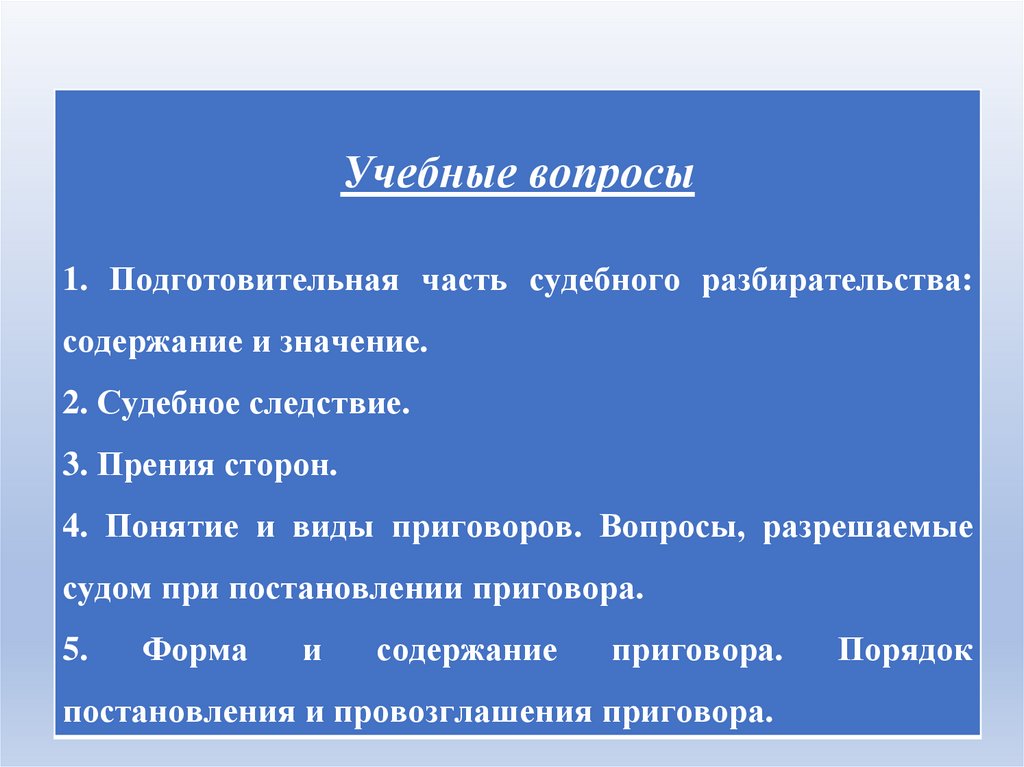 Учебные вопросы

1. Подготовительная часть судебного разбирательства: содержание и значение.

2. Судебное следствие.

3. Прения сторон.

4. Понятие и виды приговоров. Вопросы, разрешаемые судом при постановлении приговора.

5. Форма и содержание приговора. Порядок постановления и провозглашения приговора.